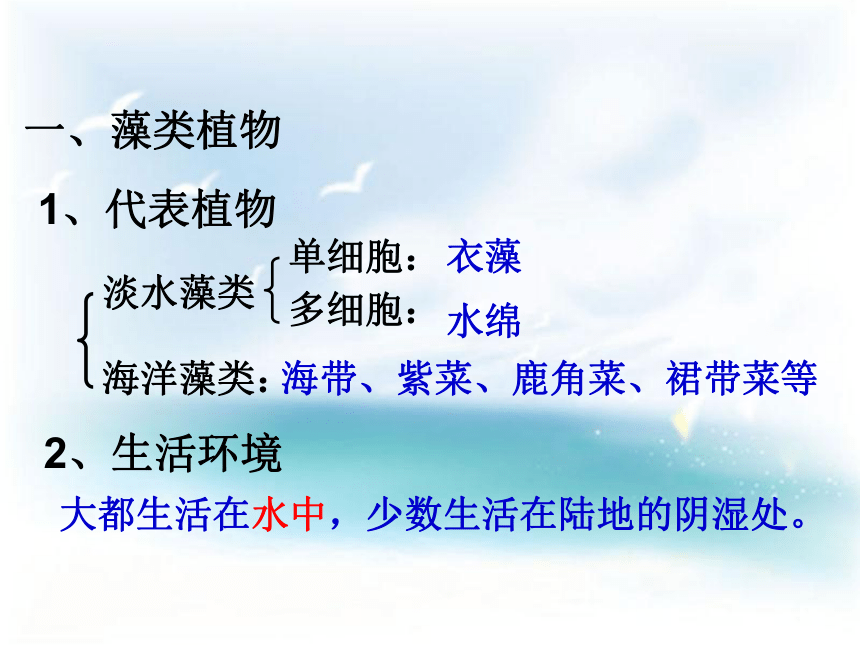 一、藻类植物

1、代表植物

淡水藻类
单细胞：衣藻
多细胞：水绵

海洋藻类：海带、紫菜、鹿角菜、裙带菜等

2、生活环境

大都生活在水中，少数生活在陆地的阴湿处。